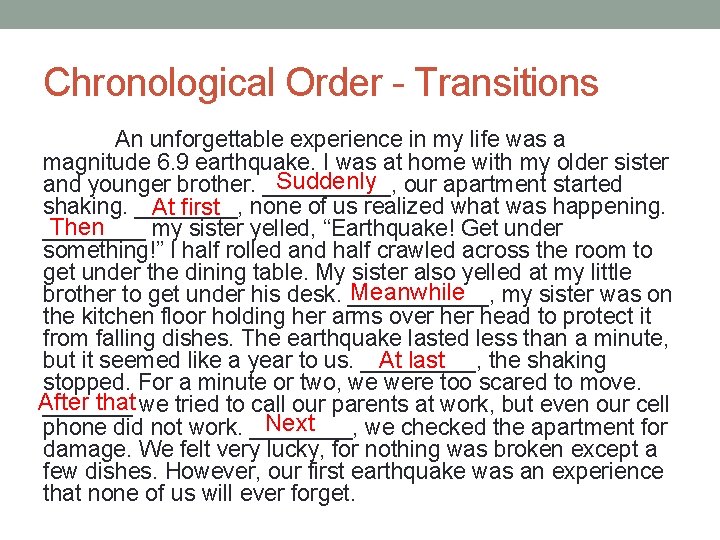 Chronological Order - Transitions

An unforgettable experience in my life was a magnitude 6.9 earthquake. I was at home with my older sister and younger brother. Suddenly, our apartment started shaking. At first, none of us realized what was happening. Then my sister yelled, “Earthquake! Get under something!” I half rolled and half crawled across the room to get under the dining table. My sister also yelled at my little brother to get under his desk. Meanwhile, my sister was on the kitchen floor holding her arms over her head to protect it from falling dishes. The earthquake lasted less than a minute, but it seemed like a year to us. At last, the shaking stopped. For a minute or two, we were too scared to move. After that we tried to call our parents at work, but even our cell phone did not work. Next, we checked the apartment for damage. We felt very lucky, for nothing was broken except a few dishes. However, our first earthquake was an experience that none of us will ever forget.